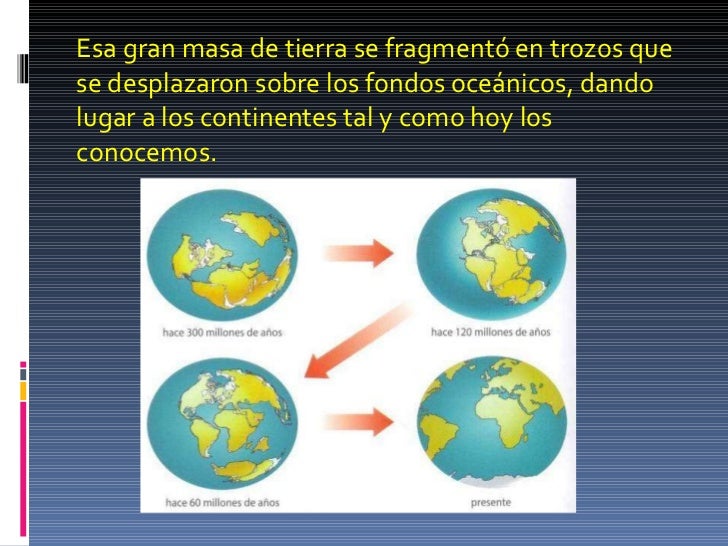 Esa gran masa de tierra se fragmentó en trozos que se desplazaron sobre los fondos oceánicos, dando lugar a los continentes tal y como hoy los conocemos.

hace 300 millones de años

hace 120 millones de años

hace 60 millones de años

presente